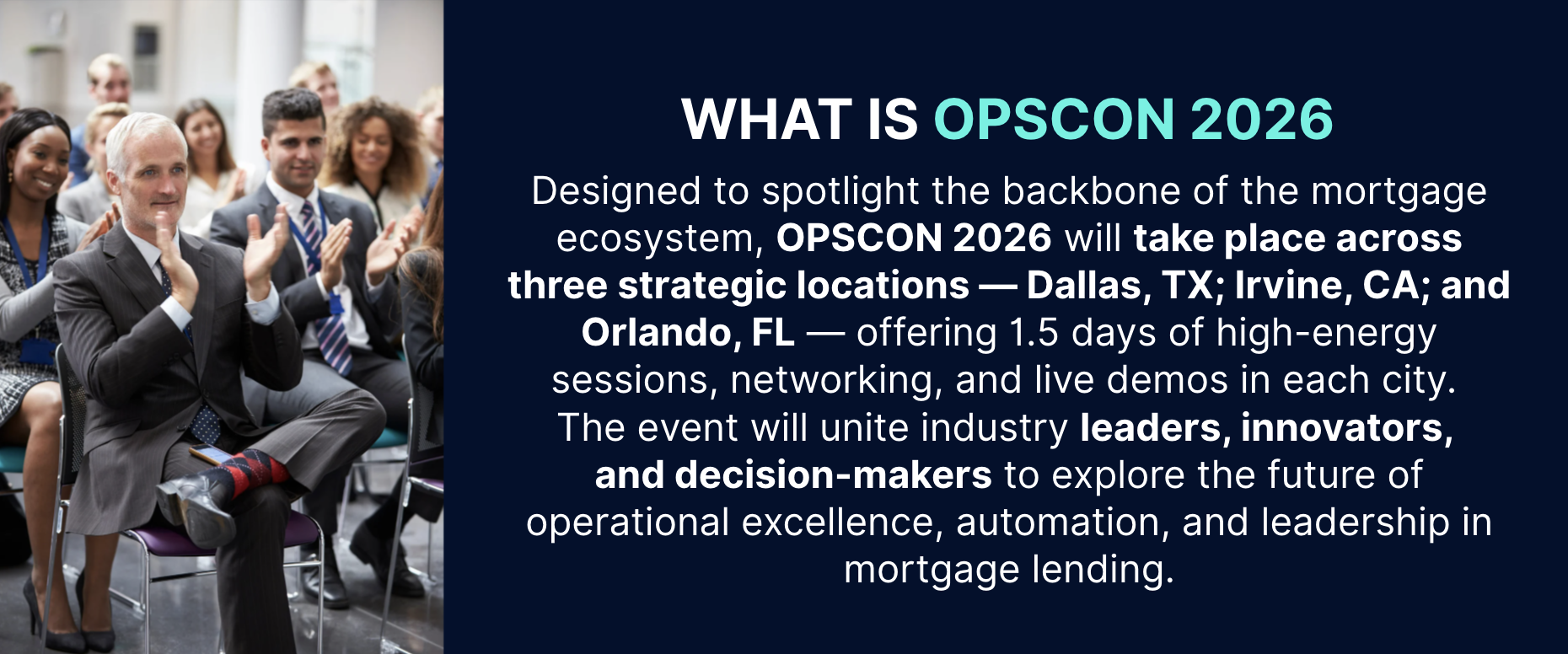 WHAT IS OPSCON 2026

Designed to spotlight the backbone of the mortgage ecosystem, OPSCON 2026 will take place across three strategic locations — Dallas, TX; Irvine, CA; and Orlando, FL — offering 1.5 days of high-energy sessions, networking, and live demos in each city. The event will unite industry leaders, innovators, and decision-makers to explore the future of operational excellence, automation, and leadership in mortgage lending.